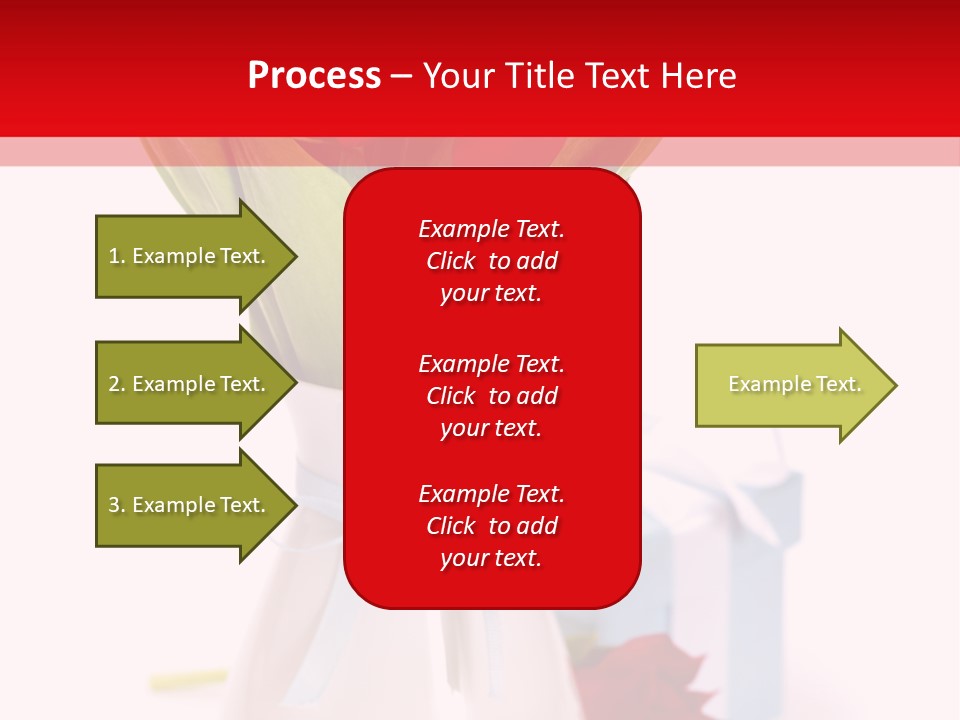 Process – Your Title Text Here

1. Example Text.

2. Example Text.

3. Example Text.

Example Text. Click to add your text.

Example Text. Click to add your text.

Example Text. Click to add your text.

Example Text.